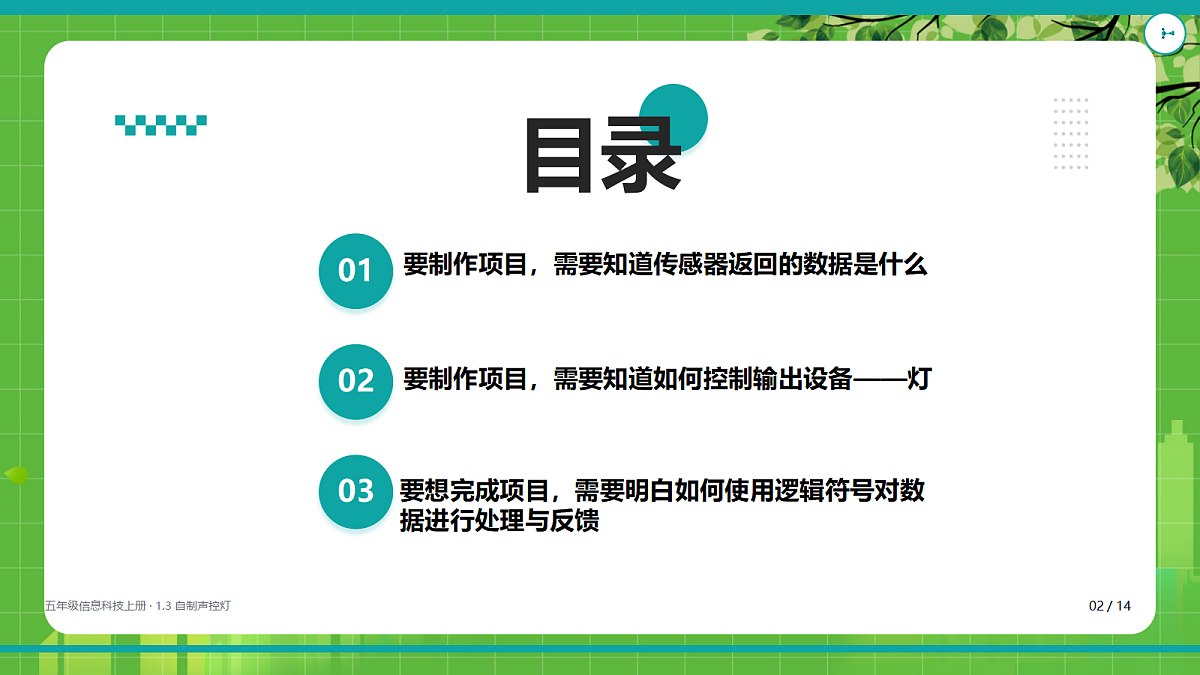 目录

01 要制作项目，需要知道传感器返回的数据是什么

02 要制作项目，需要知道如何控制输出设备——灯

03 要想完成项目，需要明白如何使用逻辑符号对数据进行处理与反馈

五年级信息科技上册 · 1.3 自制声控灯

02 / 14